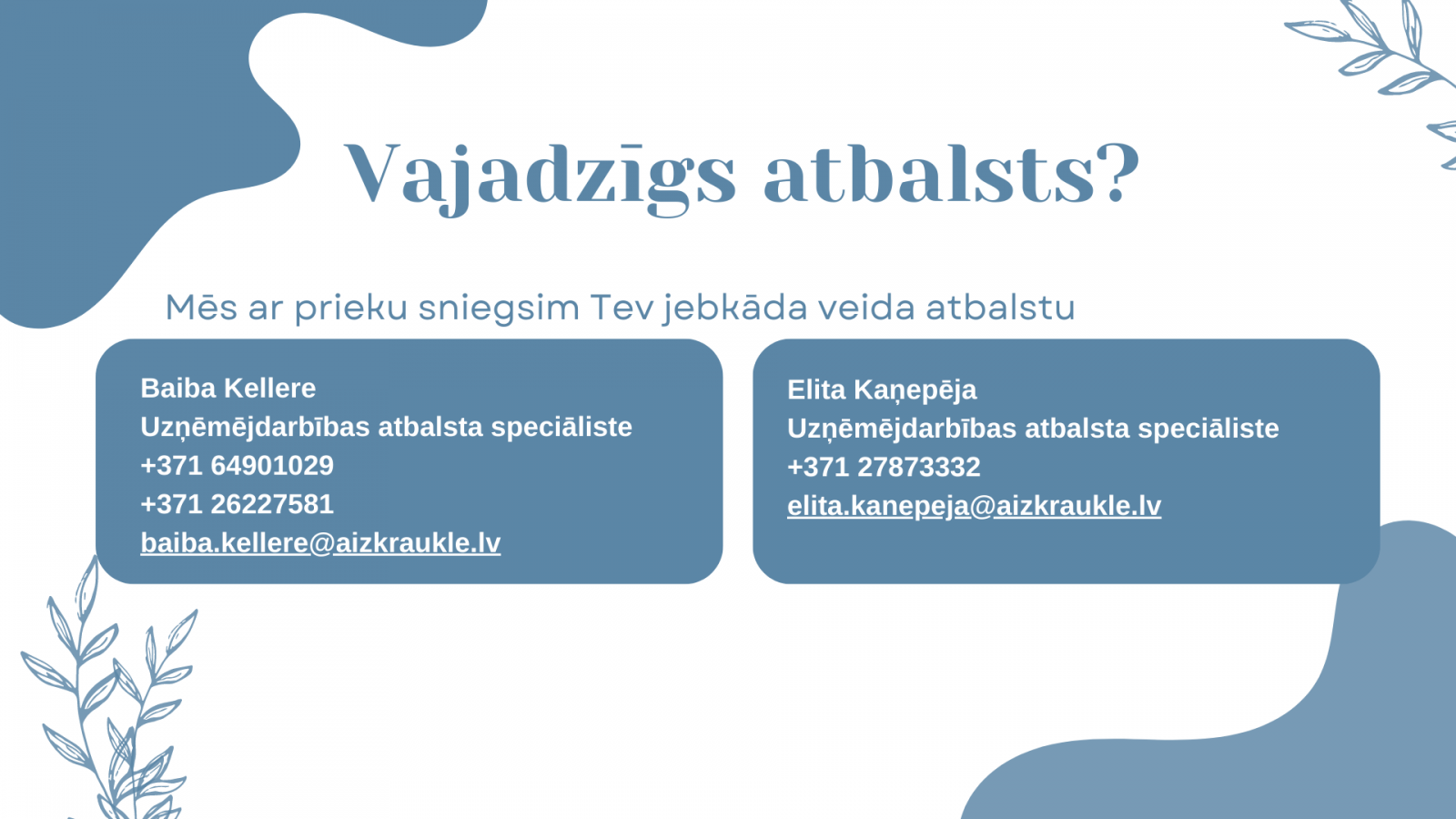 Vajadzīgs atbalsts?

Mēs ar prieku sniegsim Tev jebkāda veida atbalstu

Baiba Kellere
Uzņēmējdarbības atbalsta speciāliste
+371 64901029
+371 26227581
baiba.kellere@aizkraukle.lv

Elita Kaņepēja
Uzņēmējdarbības atbalsta speciāliste
+371 27873332
elita.kanepeja@aizkraukle.lv